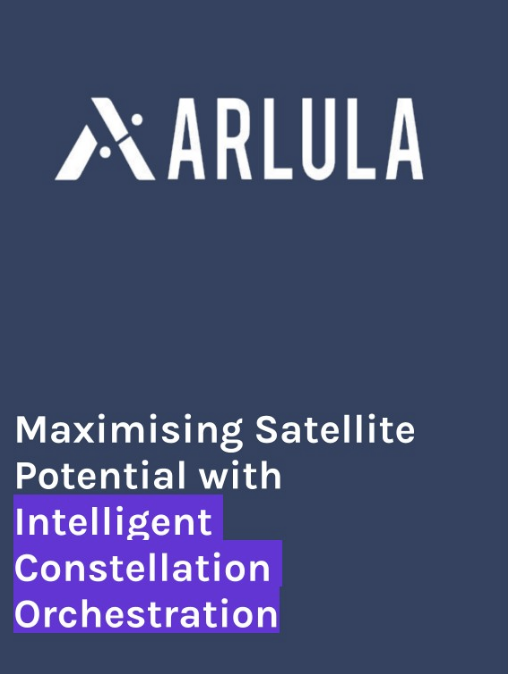 ARLULA

Maximising Satellite Potential with Intelligent Constellation Orchestration